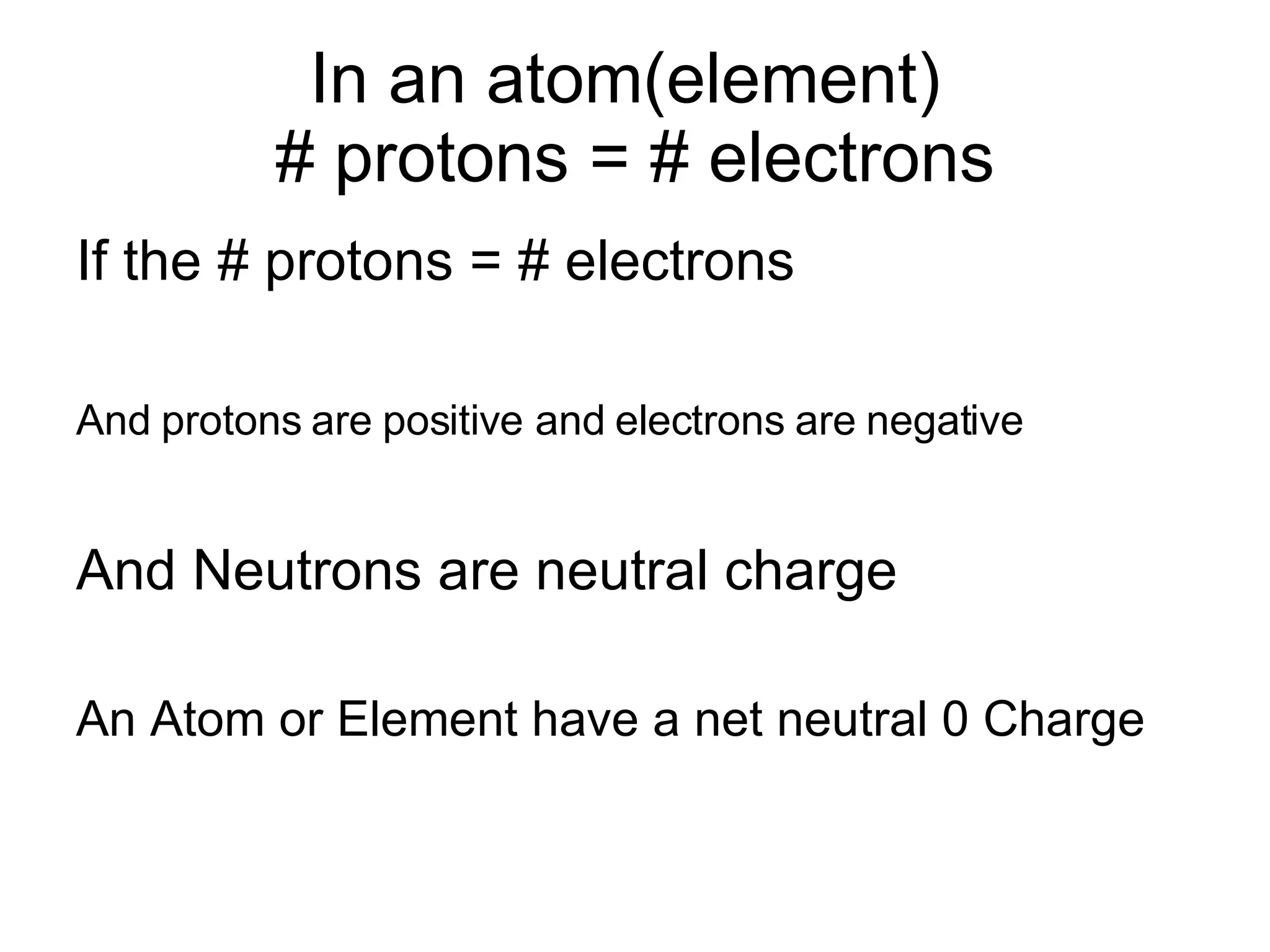 In an atom(element)
# protons = # electrons

If the # protons = # electrons

And protons are positive and electrons are negative

And Neutrons are neutral charge

An Atom or Element have a net neutral 0 Charge